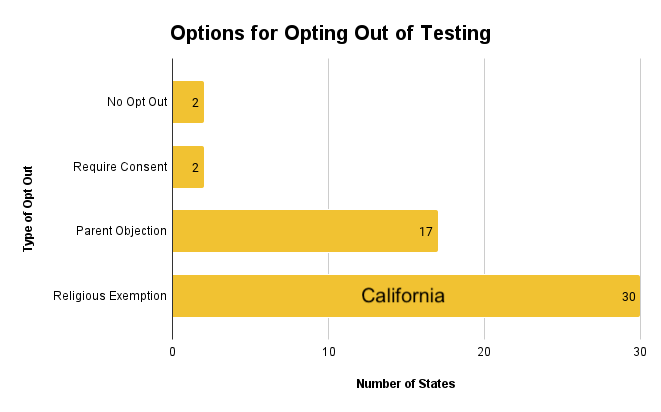 Options for Opting Out of Testing

Type of Opt Out

No Opt Out 2

Require Consent 2

Parent Objection 17

Religious Exemption California 30

0 10 20 30

Number of States